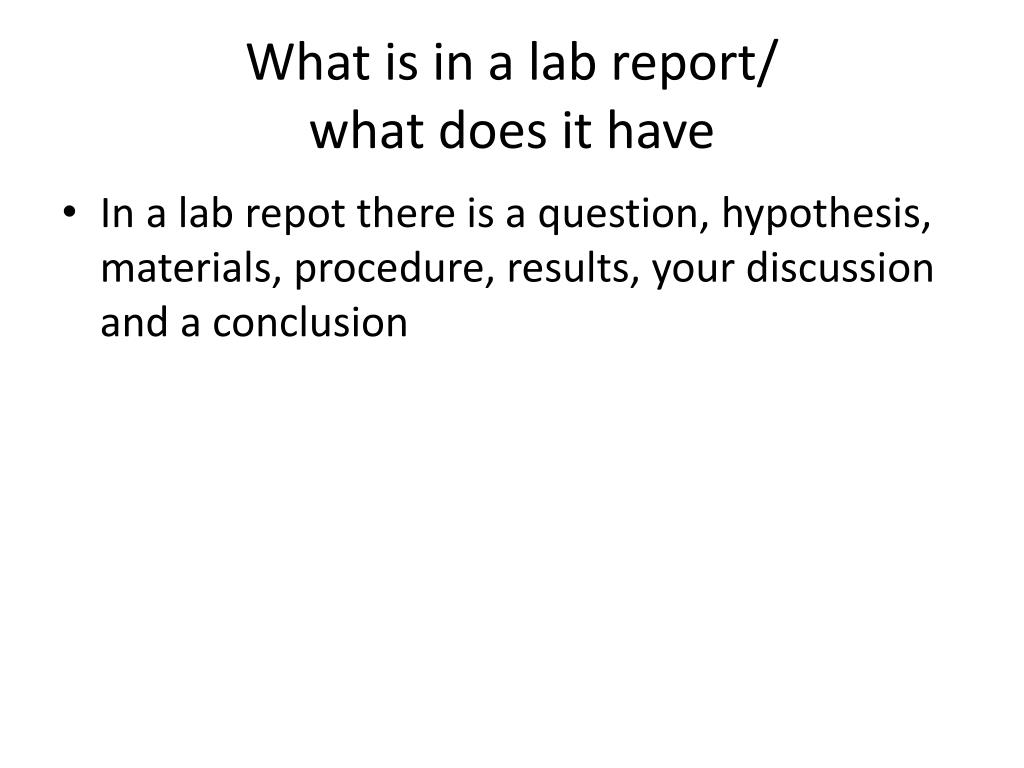 What is in a lab report/
what does it have

• In a lab repot there is a question, hypothesis, materials, procedure, results, your discussion and a conclusion